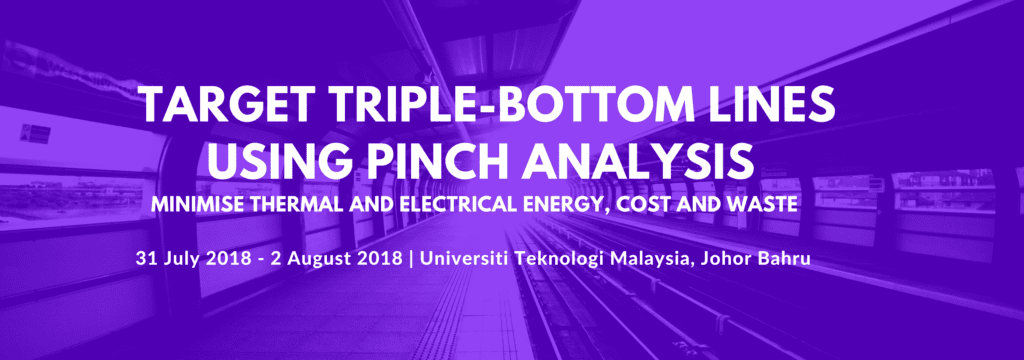 TARGET TRIPLE-BOTTOM LINES USING PINCH ANALYSIS

MINIMISE THERMAL AND ELECTRICAL ENERGY, COST AND WASTE

31 July 2018 - 2 August 2018 | Universiti Teknologi Malaysia, Johor Bahru